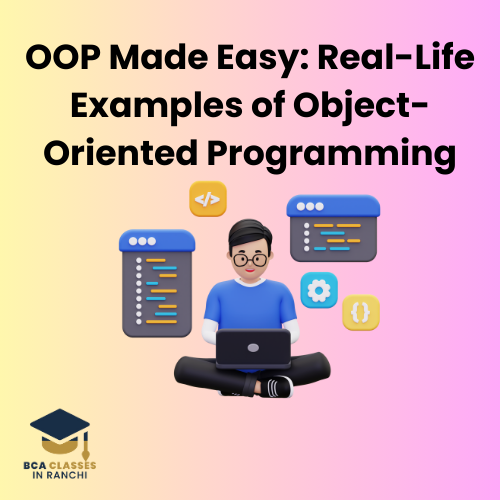 OOP Made Easy: Real-Life Examples of Object-Oriented Programming

</>

{}

BCA CLASSES
IN RANCHI